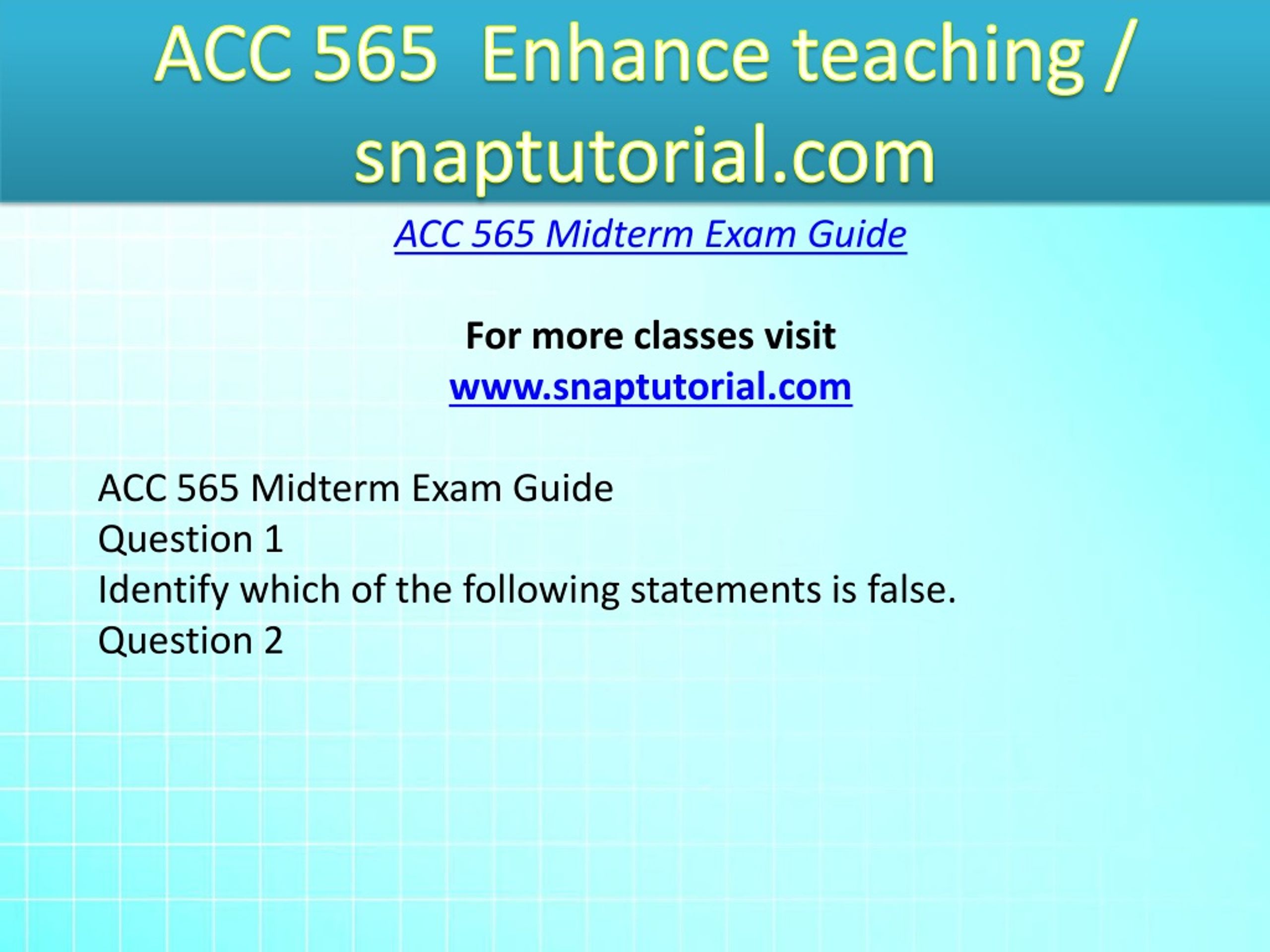 ACC 565 Enhance teaching / snaptutorial.com

ACC 565 Midterm Exam Guide

For more classes visit
www.snaptutorial.com

ACC 565 Midterm Exam Guide
Question 1
Identify which of the following statements is false.
Question 2